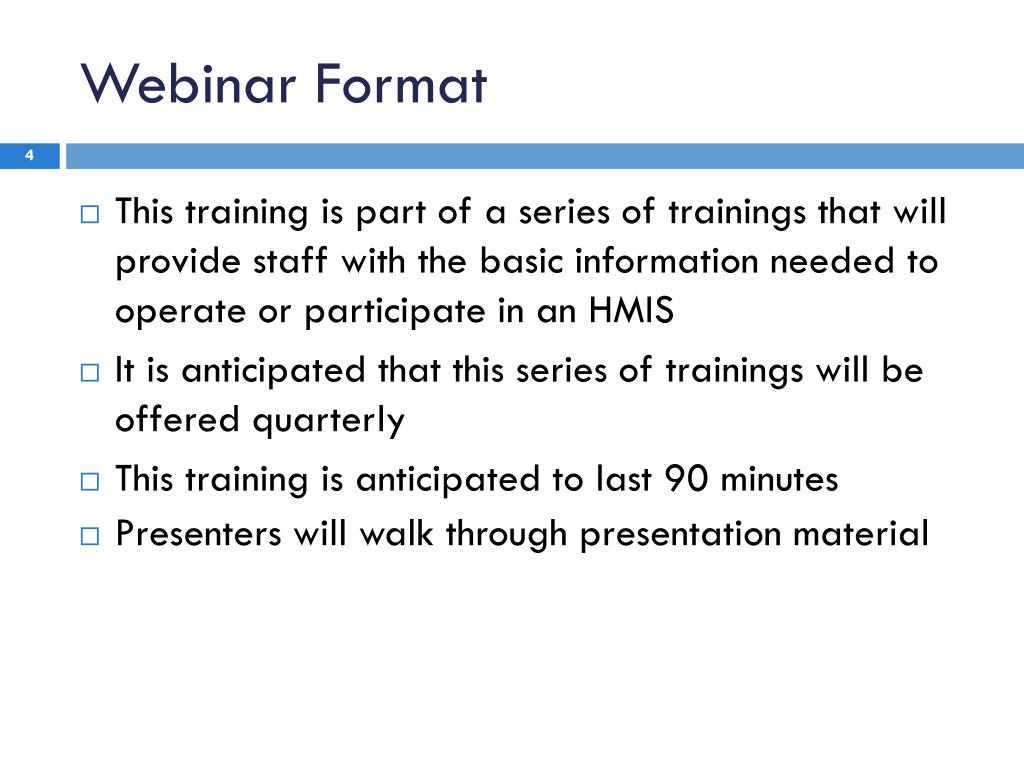 Webinar Format

4

□ This training is part of a series of trainings that will provide staff with the basic information needed to operate or participate in an HMIS
□ It is anticipated that this series of trainings will be offered quarterly
□ This training is anticipated to last 90 minutes
□ Presenters will walk through presentation material